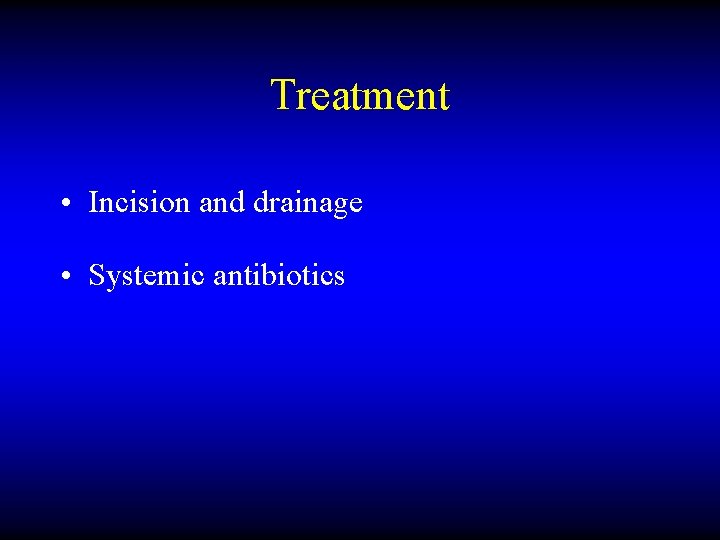 Treatment

• Incision and drainage

• Systemic antibiotics